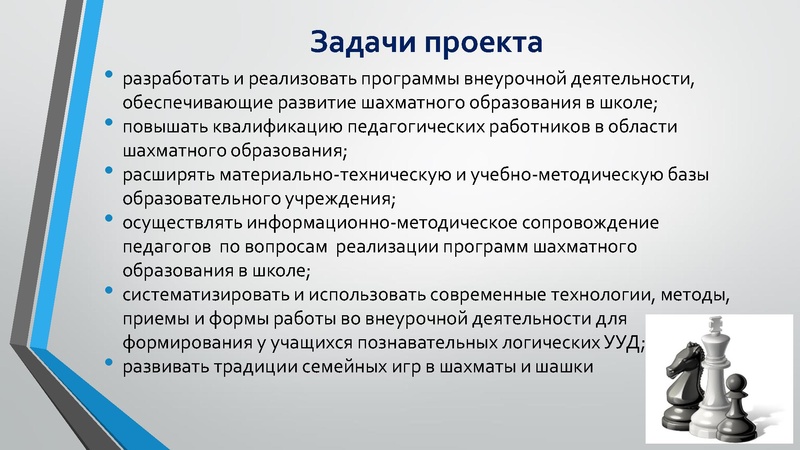 Задачи проекта

• разработать и реализовать программы внеурочной деятельности, обеспечивающие развитие шахматного образования в школе;
• повышать квалификацию педагогических работников в области шахматного образования;
• расширять материально-техническую и учебно-методическую базы образовательного учреждения;
• осуществлять информационно-методическое сопровождение педагогов по вопросам реализации программ шахматного образования в школе;
• систематизировать и использовать современные технологии, методы, приемы и формы работы во внеурочной деятельности для формирования у учащихся познавательных логических УУД;
• развивать традиции семейных игр в шахматы и шашки